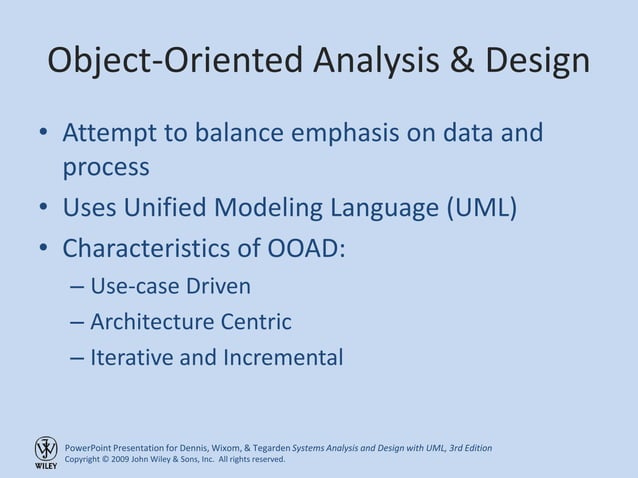 Object-Oriented Analysis & Design

• Attempt to balance emphasis on data and process
• Uses Unified Modeling Language (UML)
• Characteristics of OOAD:
– Use-case Driven
– Architecture Centric
– Iterative and Incremental

WILEY
PowerPoint Presentation for Dennis, Wixom, & Tegarden Systems Analysis and Design with UML, 3rd Edition
Copyright © 2009 John Wiley & Sons, Inc. All rights reserved.